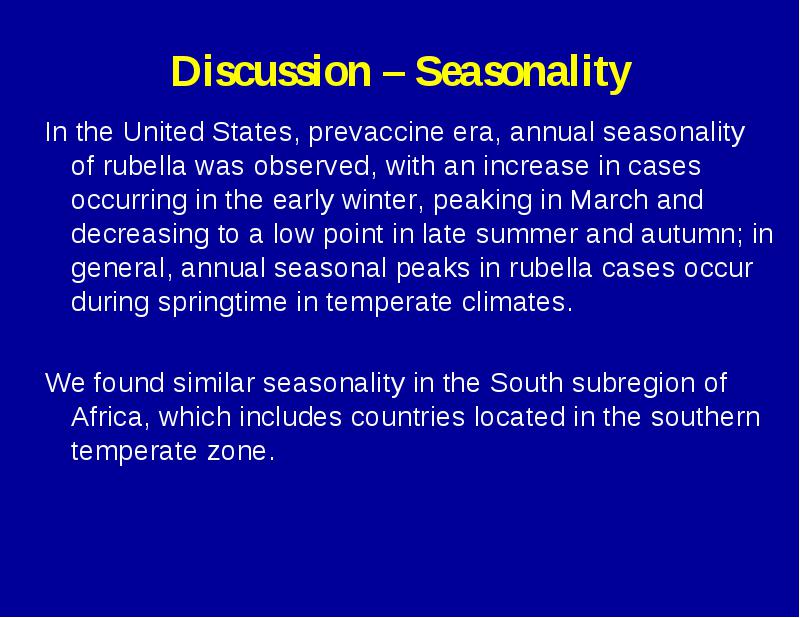 Discussion – Seasonality

In the United States, prevaccine era, annual seasonality of rubella was observed, with an increase in cases occurring in the early winter, peaking in March and decreasing to a low point in late summer and autumn; in general, annual seasonal peaks in rubella cases occur during springtime in temperate climates.

We found similar seasonality in the South subregion of Africa, which includes countries located in the southern temperate zone.